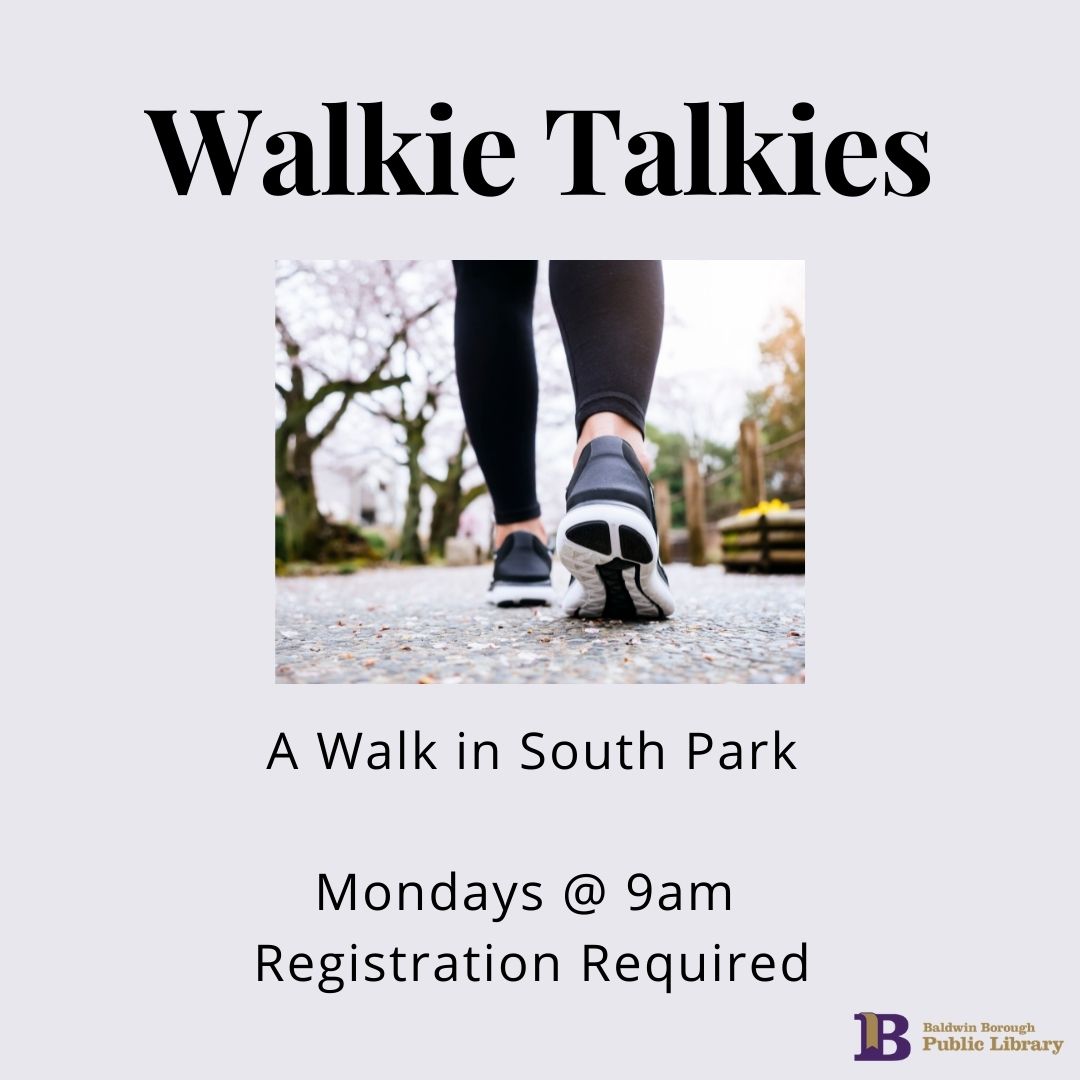 Walkie Talkies

A Walk in South Park

Mondays @ 9am
Registration Required

B Baldwin Borough Public Library